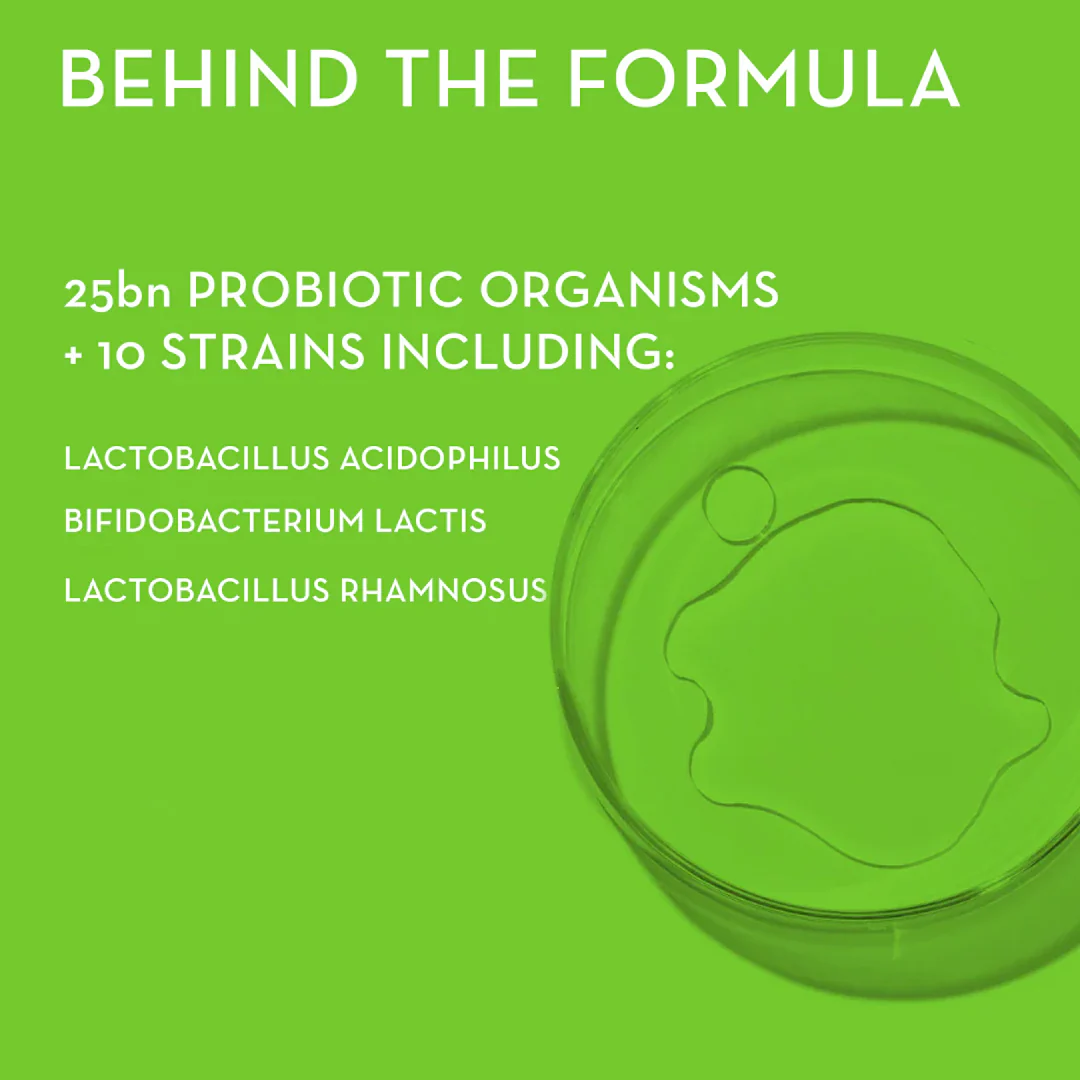 BEHIND THE FORMULA

25bn PROBIOTIC ORGANISMS + 10 STRAINS INCLUDING:

LACTOBACILLUS ACIDOPHILUS

BIFIDOBACTERIUM LACTIS

LACTOBACILLUS RHAMNOSUS